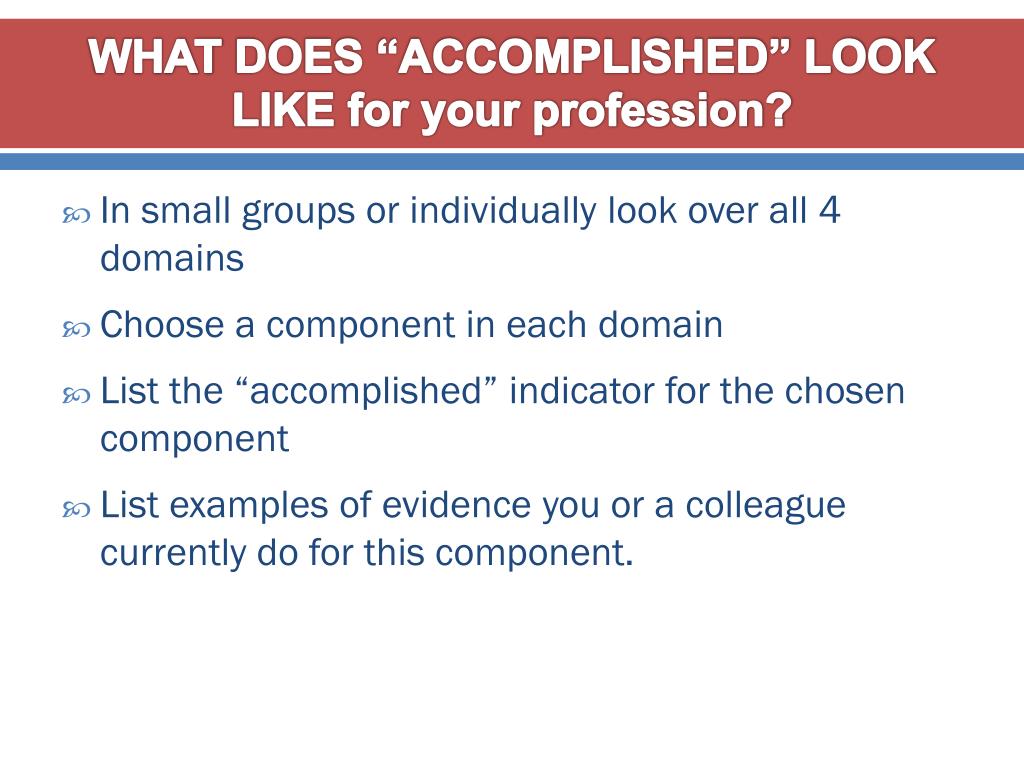 WHAT DOES “ACCOMPLISHED” LOOK LIKE for your profession?

In small groups or individually look over all 4 domains

Choose a component in each domain

List the “accomplished” indicator for the chosen component

List examples of evidence you or a colleague currently do for this component.